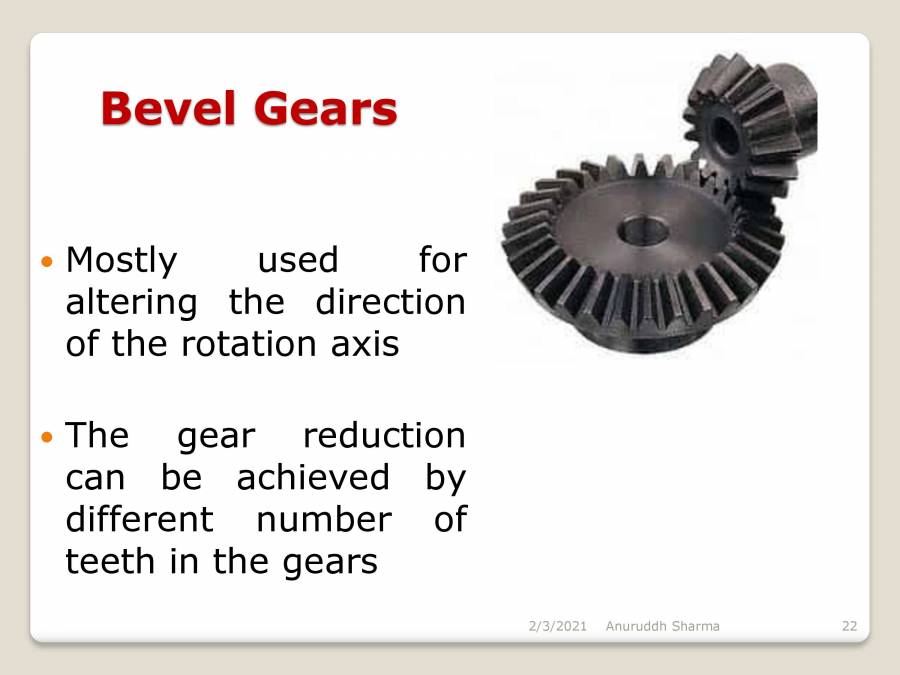 Bevel Gears

• Mostly used for altering the direction of the rotation axis

• The gear reduction can be achieved by different number of teeth in the gears

2/3/2021 Anuruddh Sharma 22